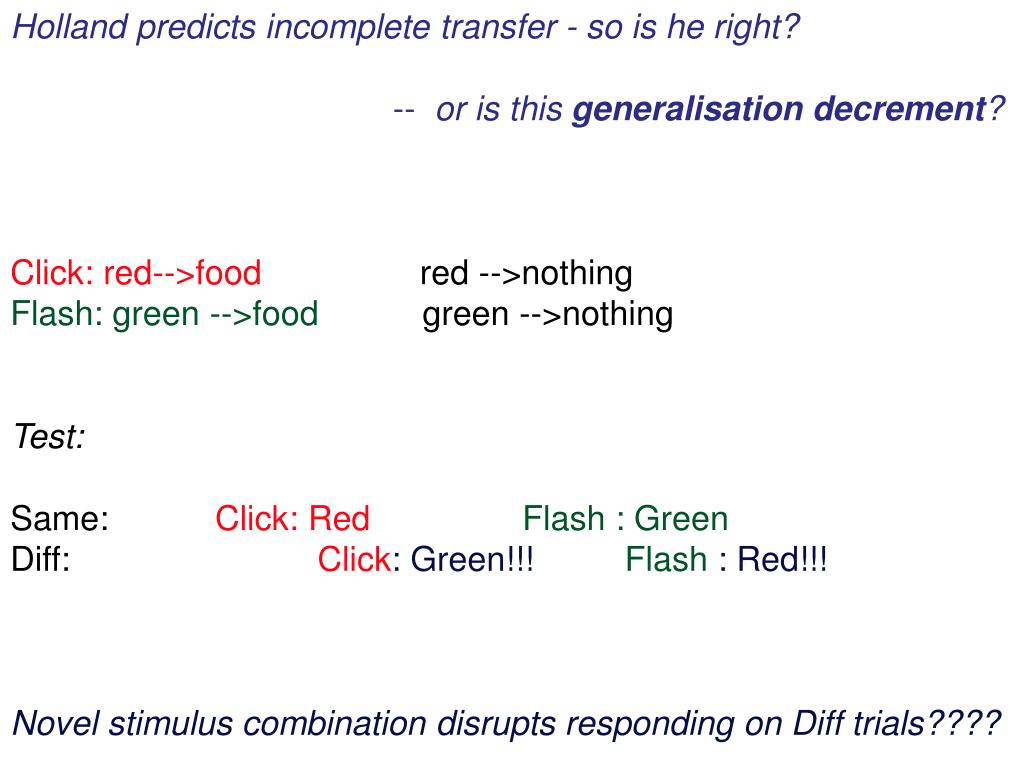 Holland predicts incomplete transfer - so is he right?

-- or is this generalisation decrement?

Click: red-->food red -->nothing
Flash: green -->food green -->nothing

Test:

Same: Click: Red Flash : Green
Diff: Click: Green!!! Flash : Red!!!

Novel stimulus combination disrupts responding on Diff trials????